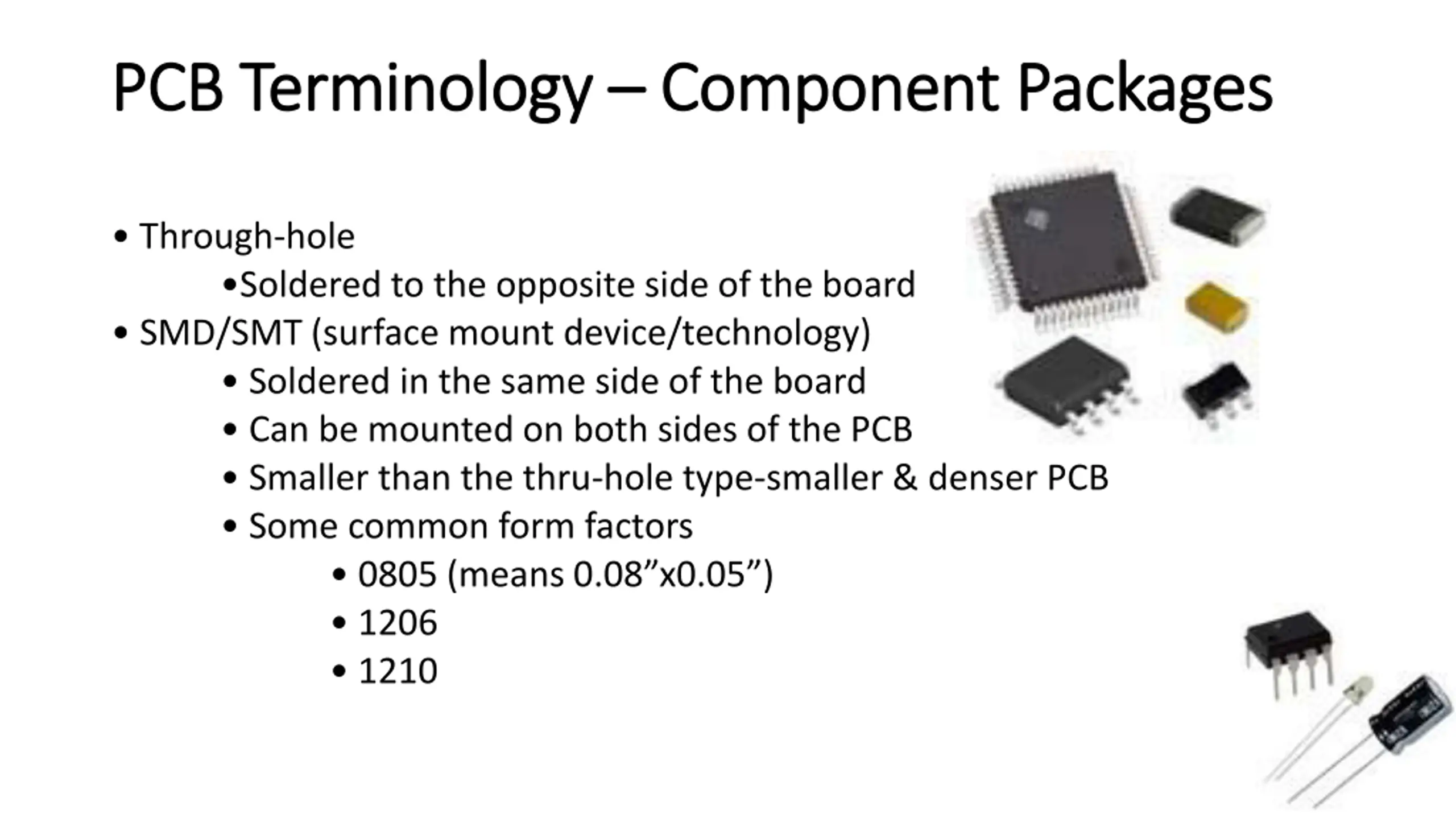 PCB Terminology – Component Packages

• Through-hole
•Soldered to the opposite side of the board
• SMD/SMT (surface mount device/technology)
• Soldered in the same side of the board
• Can be mounted on both sides of the PCB
• Smaller than the thru-hole type-smaller & denser PCB
• Some common form factors
• 0805 (means 0.08”x0.05”)
• 1206
• 1210